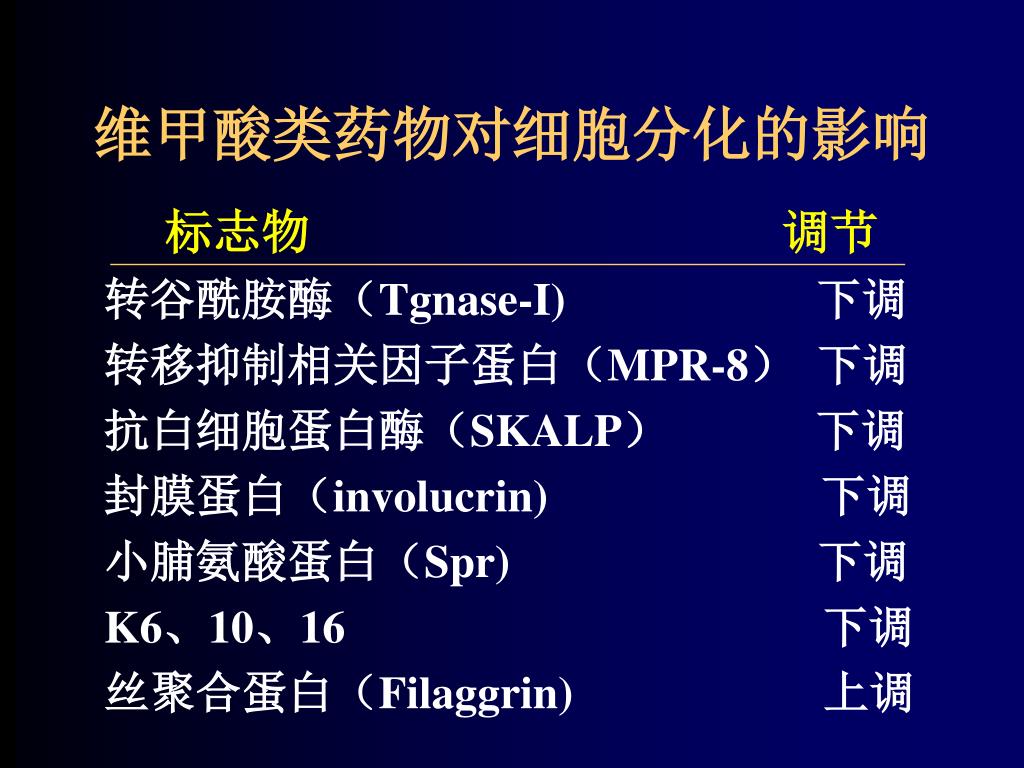 维甲酸类药物对细胞分化的影响

| 标志物 | 调节 |
|---|---|
| 转谷酰胺酶（Tgnase-I) | 下调 |
| 转移抑制相关因子蛋白（MPR-8） | 下调 |
| 抗白细胞蛋白酶（SKALP） | 下调 |
| 封膜蛋白（involucrin) | 下调 |
| 小脯氨酸蛋白（Spr) | 下调 |
| K6、10、16 | 下调 |
| 丝聚合蛋白（Filaggrin) | 上调 |